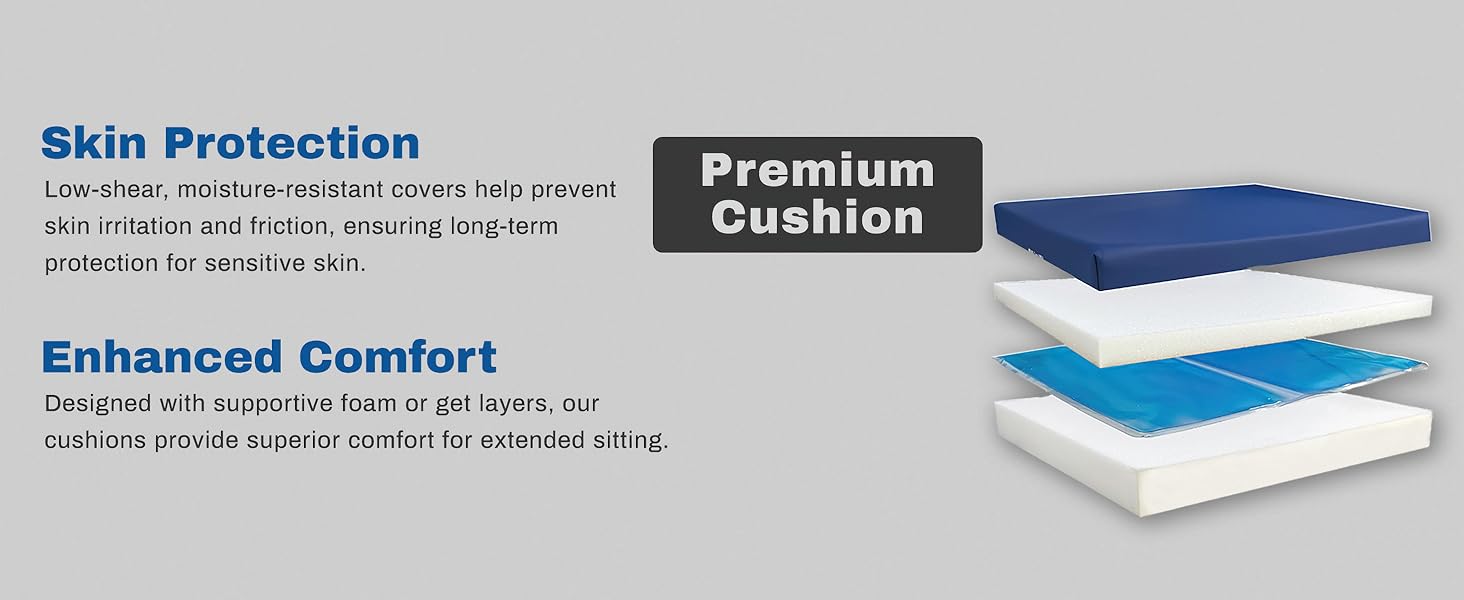 Skin Protection

Low-shear, moisture-resistant covers help prevent skin irritation and friction, ensuring long-term protection for sensitive skin.

Enhanced Comfort

Designed with supportive foam or get layers, our cushions provide superior comfort for extended sitting.

Premium Cushion